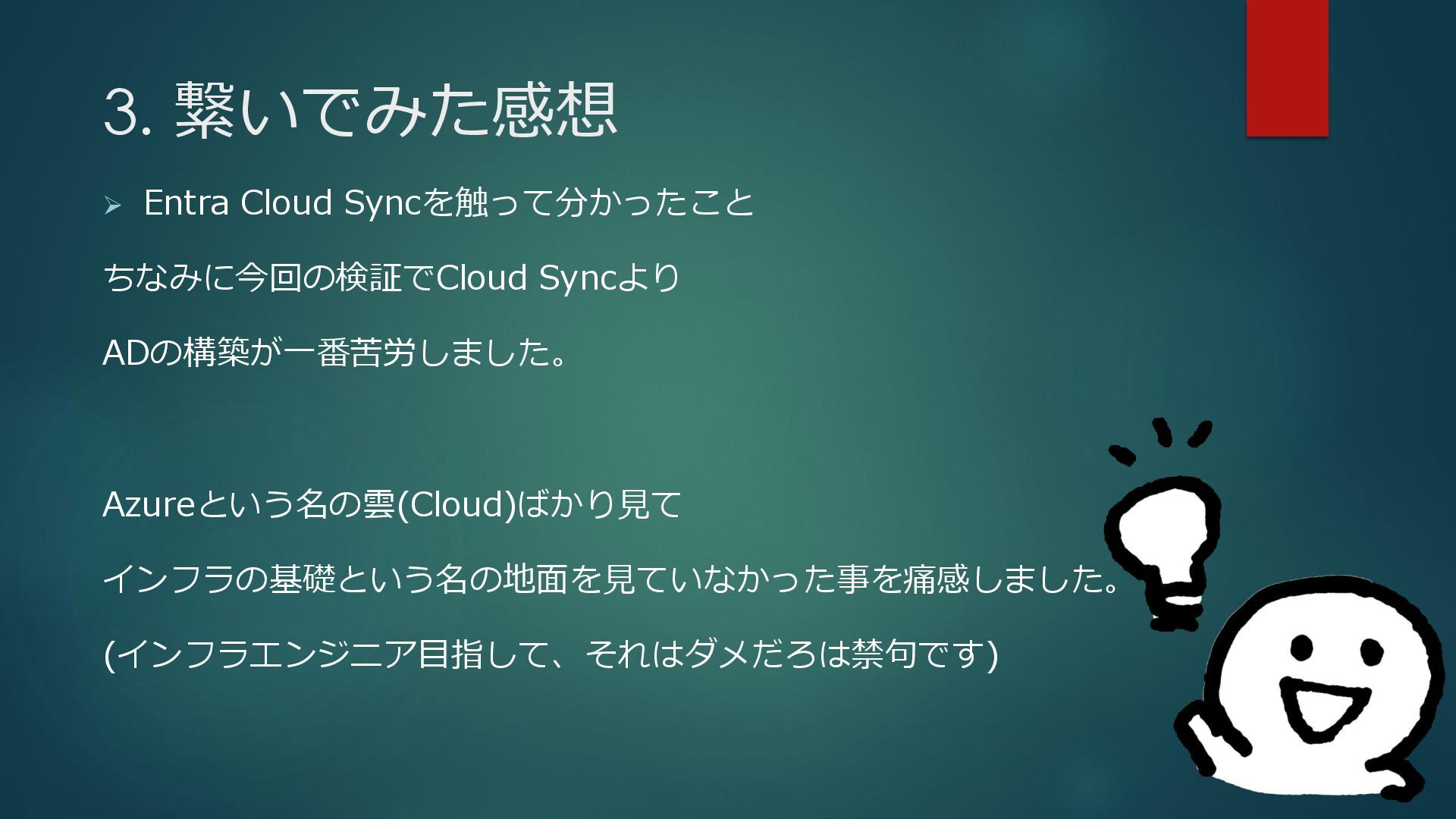 3. 繋いでみた感想

➢ Entra Cloud Syncを触って分かったこと

ちなみに今回の検証でCloud Syncより

ADの構築が一番苦労しました。

Azureという名の雲(Cloud)ばかり見て

インフラの基礎という名の地面を見ていなかった事を痛感しました。

(インフラエンジニア目指して、それはダメだろは禁句です)